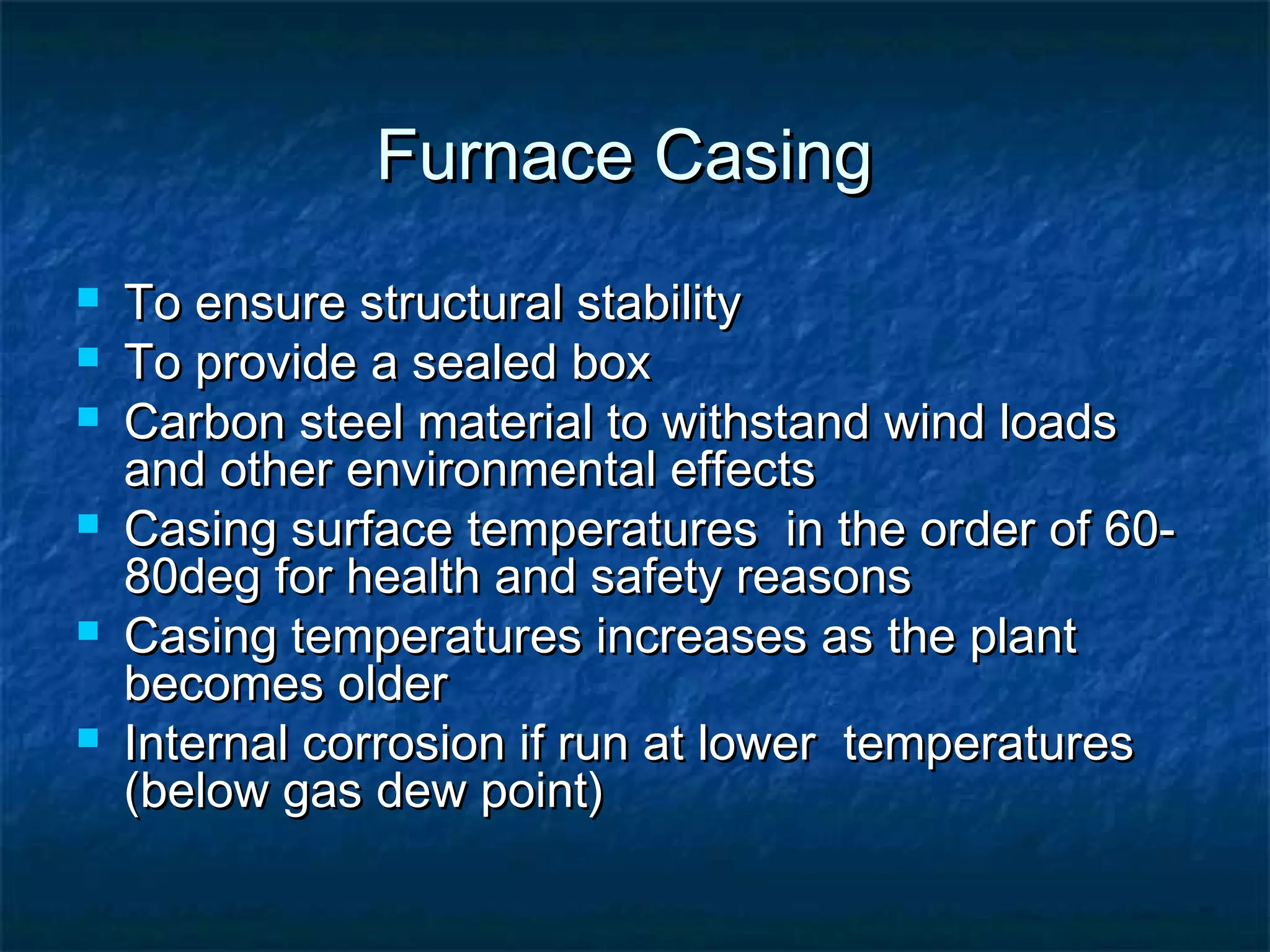 Furnace Casing

- To ensure structural stability
- To provide a sealed box
- Carbon steel material to withstand wind loads and other environmental effects
- Casing surface temperatures  in the order of 60-80deg for health and safety reasons
- Casing temperatures increases as the plant becomes older
- Internal corrosion if run at lower  temperatures (below gas dew point)